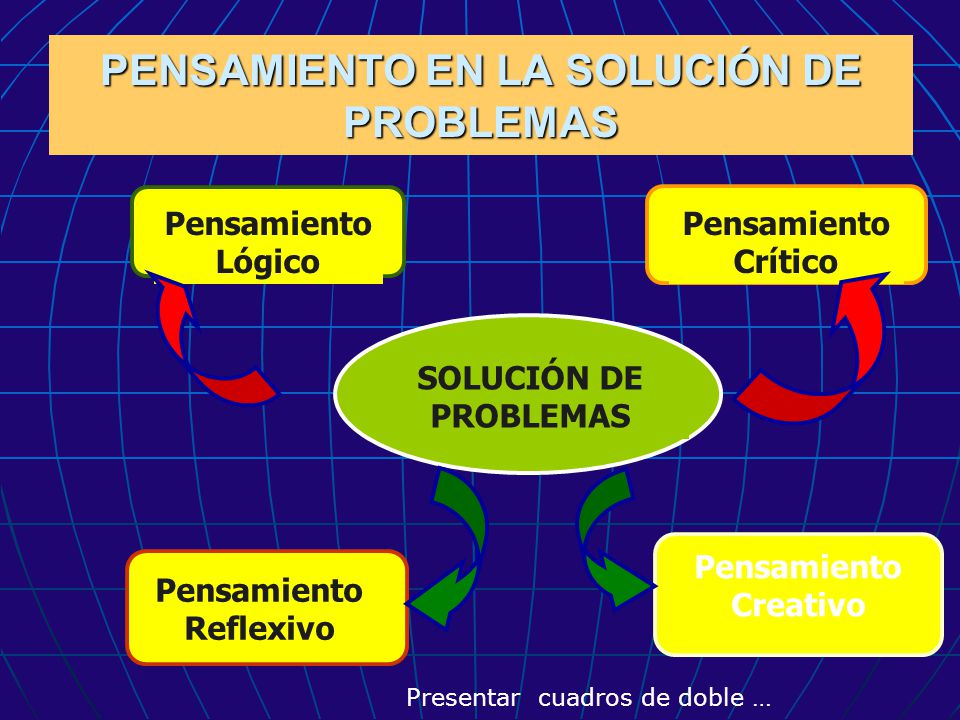 PENSAMIENTO EN LA SOLUCIÓN DE PROBLEMAS

Pensamiento Lógico

Pensamiento Crítico

SOLUCIÓN DE PROBLEMAS

Pensamiento Reflexivo

Pensamiento Creativo

Presentar cuadros de doble …